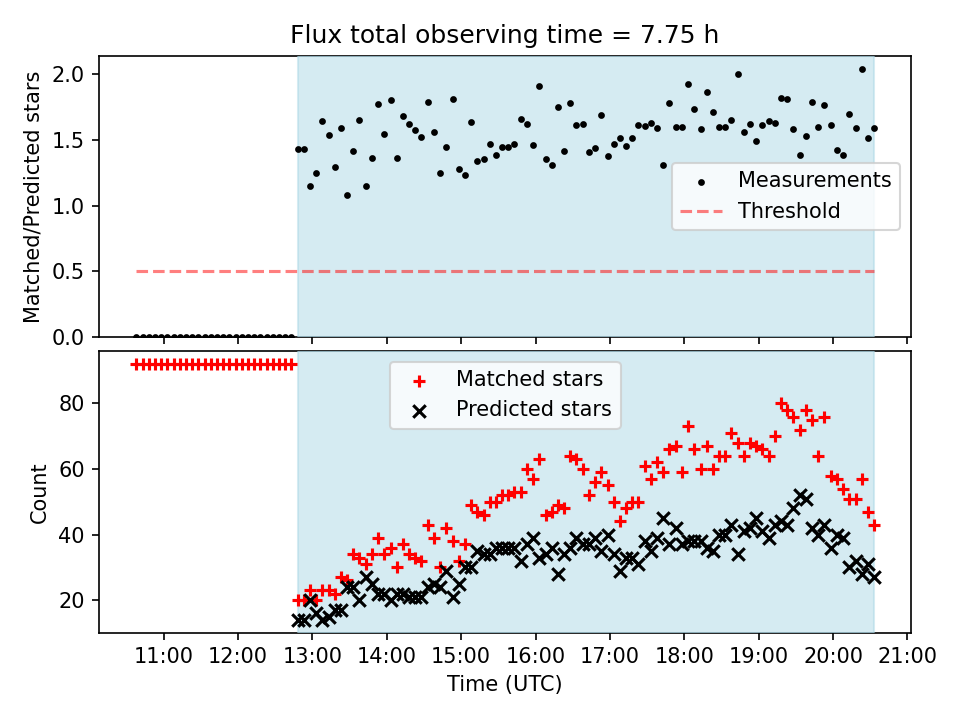 Flux total observing time = 7.75 h

Matched/Predicted stars

2.0
1.5
1.0
0.5
0.0

Measurements
Threshold

Count

80
60
40
20

Matched stars
Predicted stars

11:00 12:00 13:00 14:00 15:00 16:00 17:00 18:00 19:00 20:00 21:00

Time (UTC)